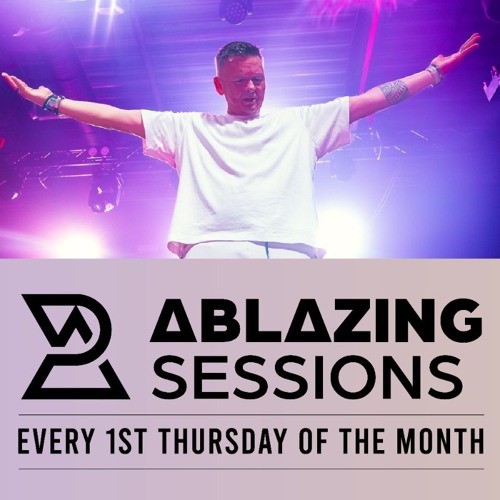 ABLAZING
SESSIONS

EVERY 1ST THURSDAY OF THE MONTH